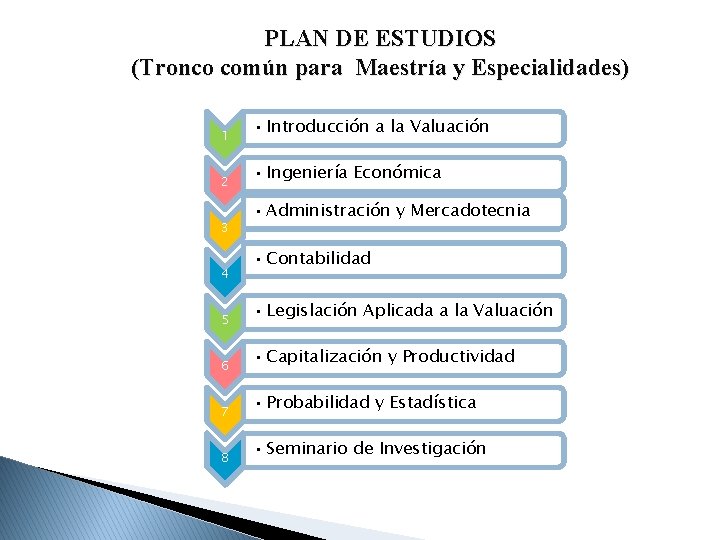 PLAN DE ESTUDIOS
(Tronco común para Maestría y Especialidades)

1
• Introducción a la Valuación

2
• Ingeniería Económica

3
• Administración y Mercadotecnia

4
• Contabilidad

5
• Legislación Aplicada a la Valuación

6
• Capitalización y Productividad

7
• Probabilidad y Estadística

8
• Seminario de Investigación